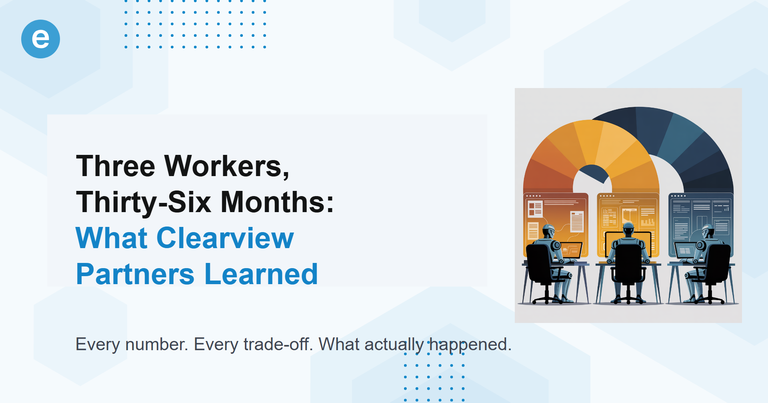 e

Three Workers, Thirty-Six Months: What Clearview Partners Learned

Every number. Every trade-off. What actually happened.